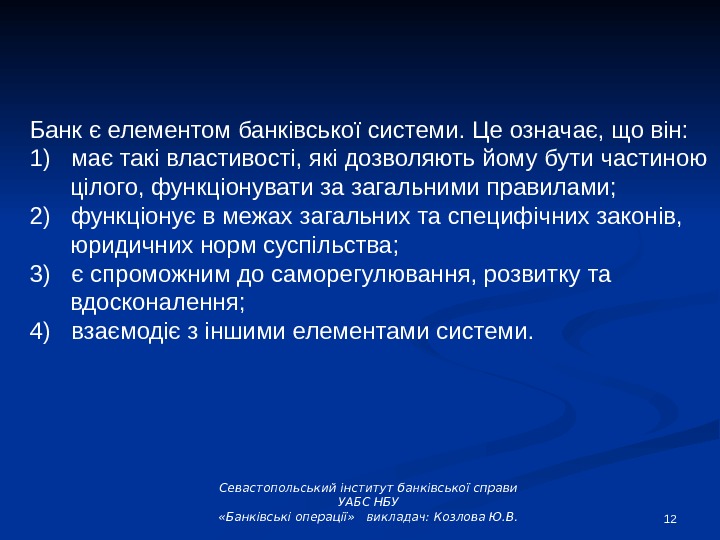 Банк є елементом банківської системи. Це означає, що він:
1) має такі властивості, які дозволяють йому бути частиною цілого, функціонувати за загальними правилами;
2) функціонує в межах загальних та специфічних законів, юридичних норм суспільства;
3) є спроможним до саморегулювання, розвитку та вдосконалення;
4) взаємодіє з іншими елементами системи.

Севастопольський інститут банківської справи
УАБС НБУ
«Банківські операції» викладач: Козлова Ю.В.

12